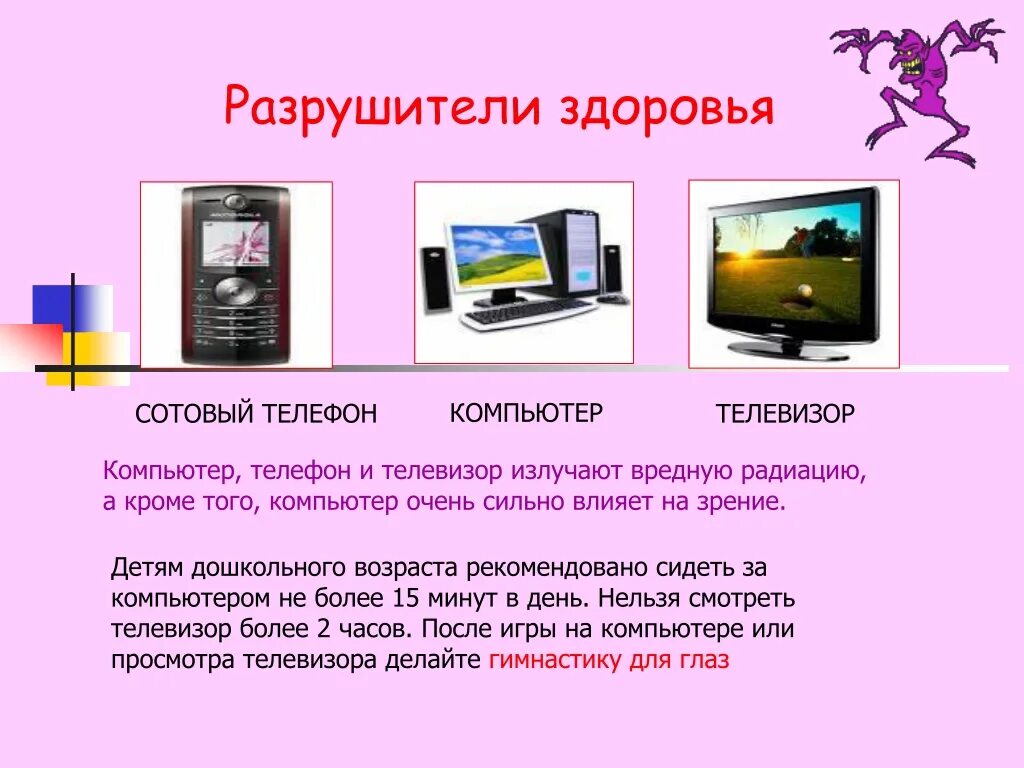 Разрушители здоровья

MOTOROLA

СОТОВЫЙ ТЕЛЕФОН

КОМПЬЮТЕР

ТЕЛЕВИЗОР

Компьютер, телефон и телевизор излучают вредную радиацию, а кроме того, компьютер очень сильно влияет на зрение.

Детям дошкольного возраста рекомендовано сидеть за компьютером не более 15 минут в день. Нельзя смотреть телевизор более 2 часов. После игры на компьютере или просмотра телевизора делайте гимнастику для глаз